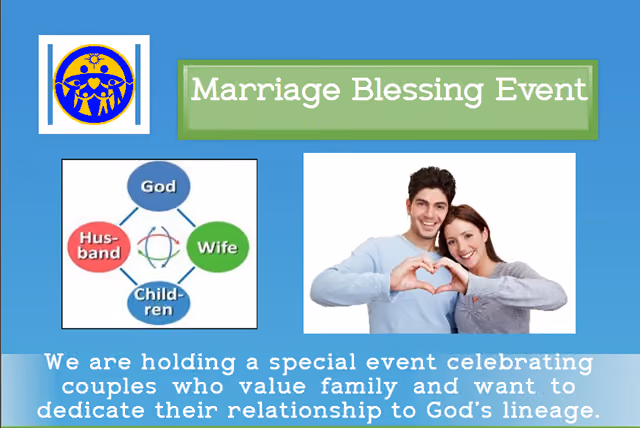 Marriage Blessing Event

God

Hus-band

Wife

Child-ren

We are holding a special event celebrating couples who value family and want to dedicate their relationship to God's lineage.